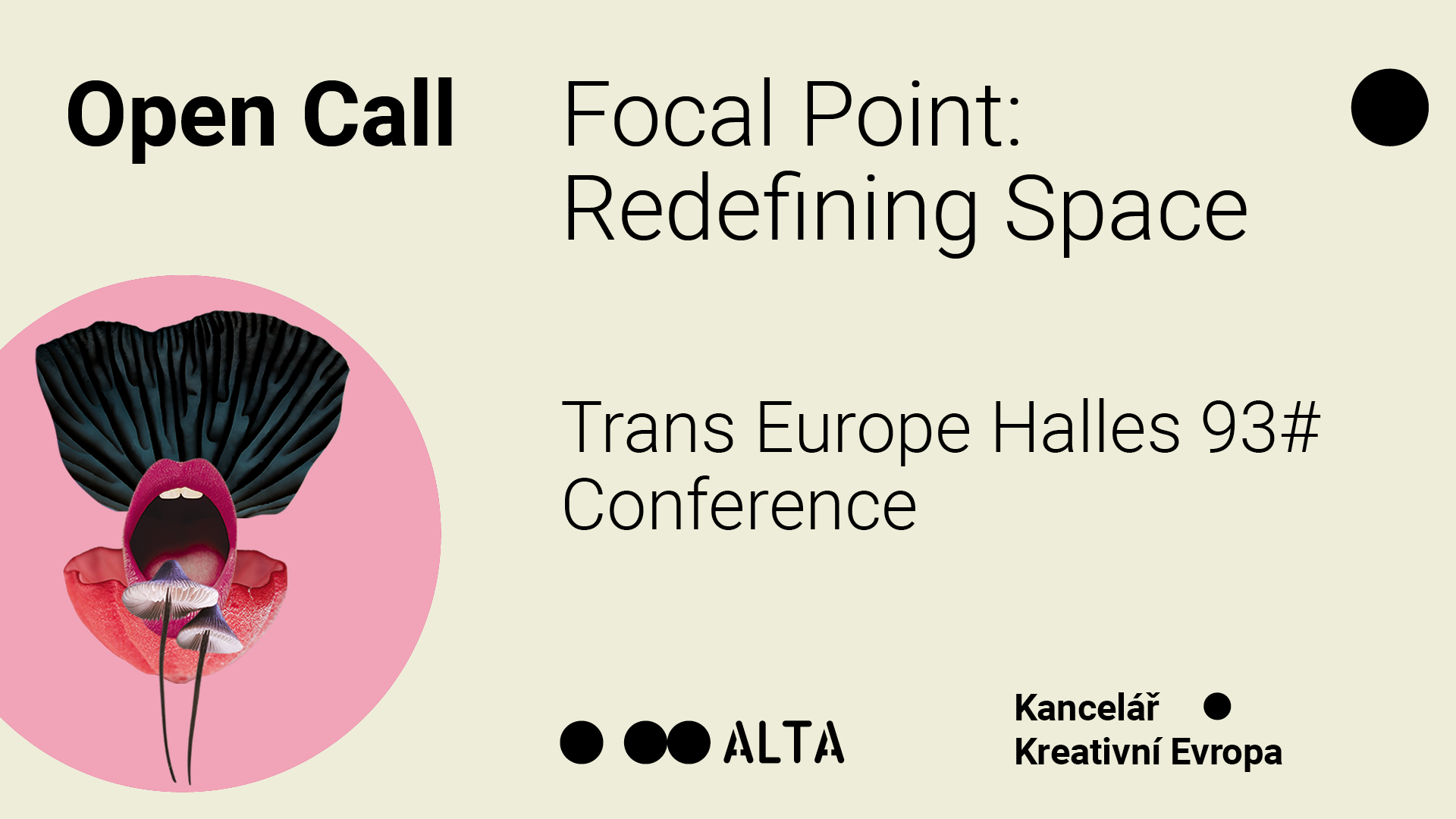 Open Call

Focal Point: Redefining Space

Trans Europe Halles 93# Conference

ALTA

Kancelář Kreativní Evropa